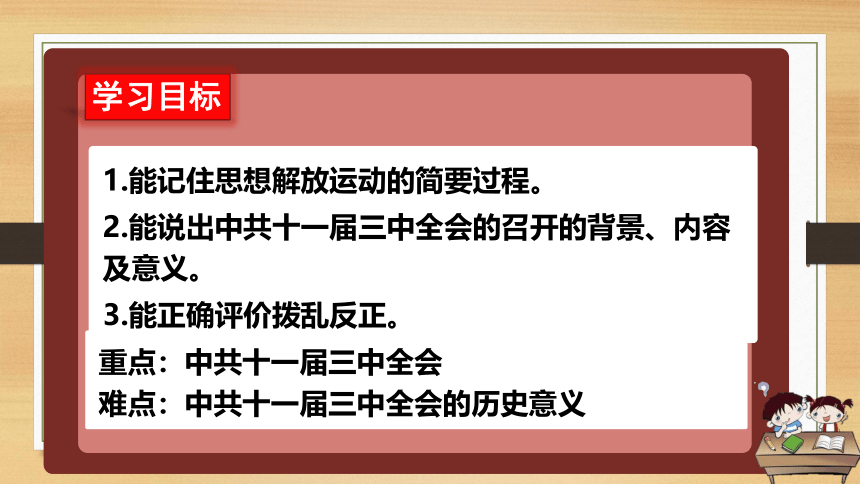 学习目标

1.能记住思想解放运动的简要过程。

2.能说出中共十一届三中全会的召开的背景、内容及意义。

3.能正确评价拨乱反正。

重点：中共十一届三中全会
难点：中共十一届三中全会的历史意义